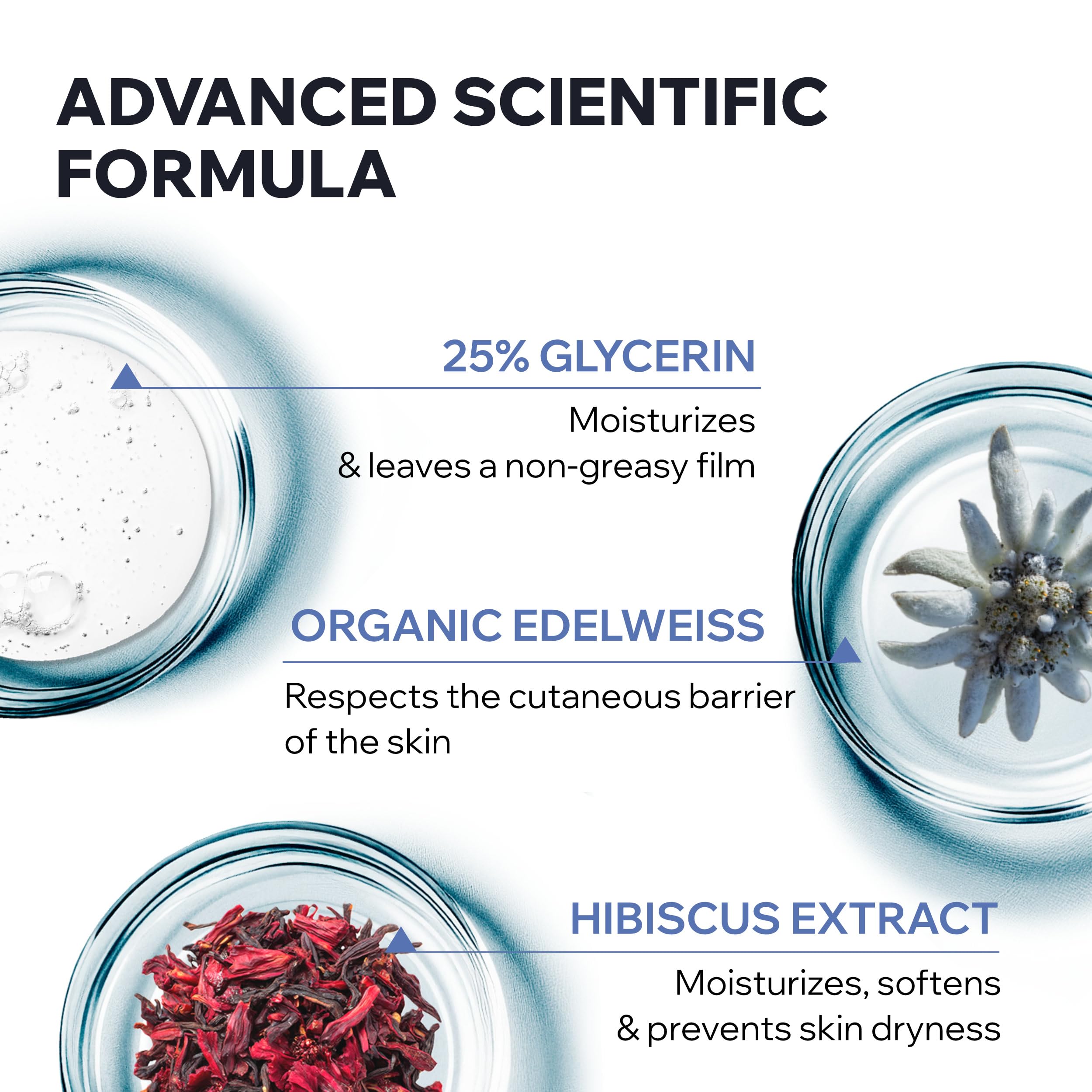 ADVANCED SCIENTIFIC FORMULA

25% GLYCERIN

Moisturizes & leaves a non-greasy film

ORGANIC EDELWEISS

Respects the cutaneous barrier of the skin

HIBISCUS EXTRACT

Moisturizes, softens & prevents skin dryness